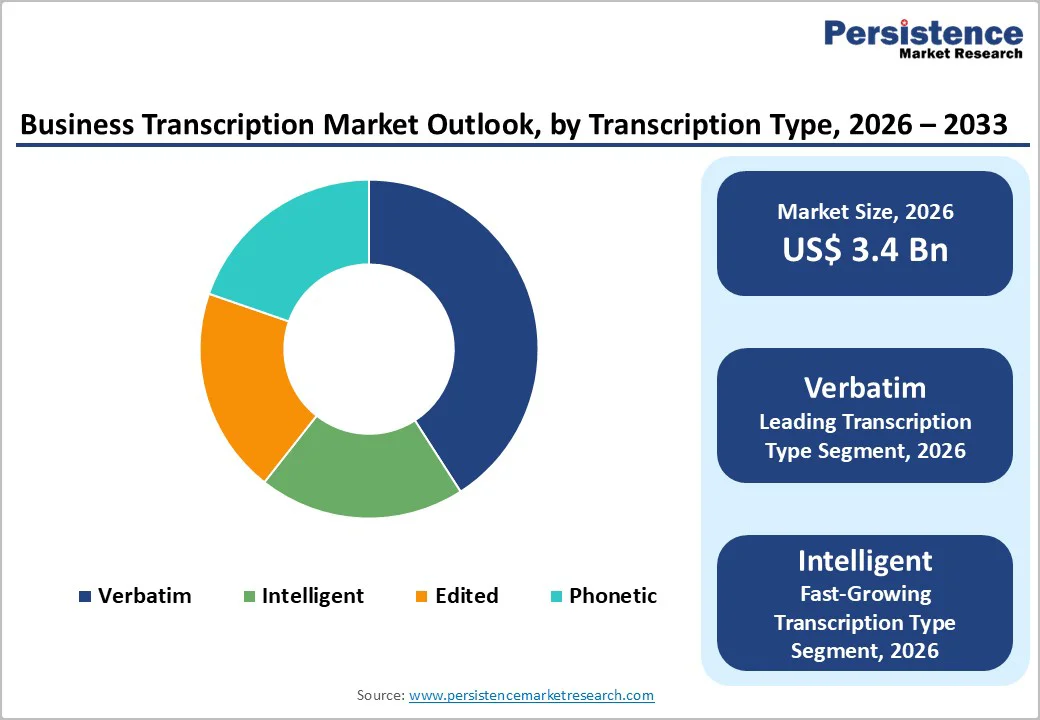 Persistence
Market Research

Business Transcription Market Outlook, by Transcription Type, 2026 – 2033

Verbatim   Intelligent   Edited   Phonetic

Market Size, 2026
US$ 3.4 Bn

Verbatim
Leading Transcription Type Segment, 2026

Intelligent
Fast-Growing Transcription Type Segment, 2026

Source: www.persistencemarketresearch.com